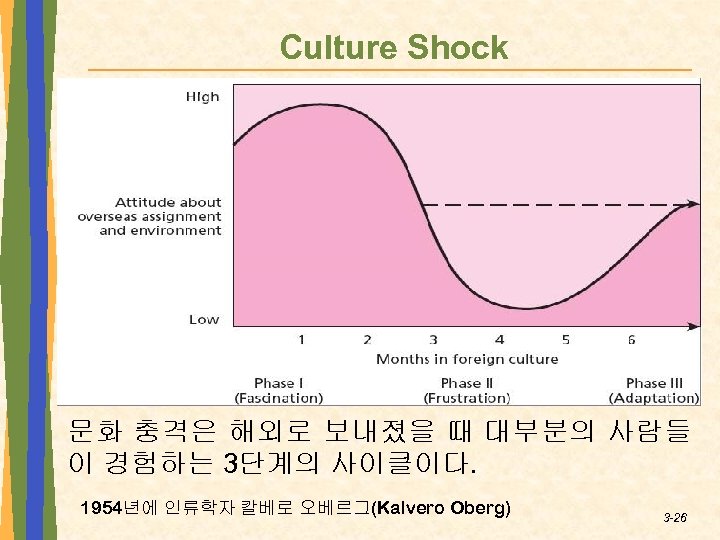 Culture Shock

High

Attitude about overseas assignment and environment

Low

1 2 3 4 5 6

Months in foreign culture

Phase I (Fascination)

Phase II (Frustration)

Phase III (Adaptation)

문화 충격은 해외로 보내졌을 때 대부분의 사람들이 경험하는 3단계의 사이클이다.

1954년에 인류학자 칼베로 오베르그(Kalvero Oberg)

3-26